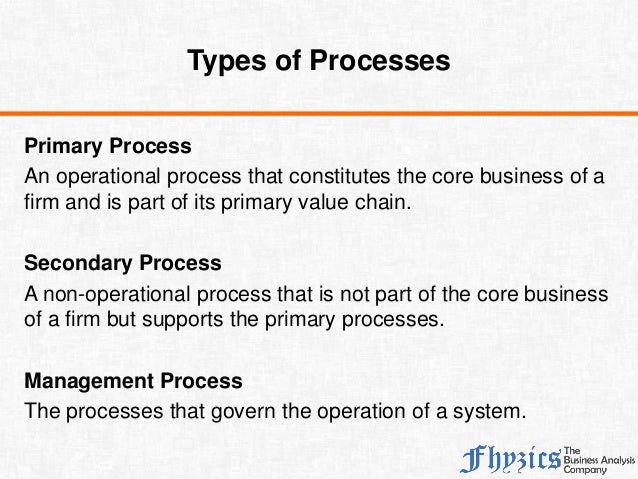 Types of Processes

Primary Process
An operational process that constitutes the core business of a firm and is part of its primary value chain.

Secondary Process
A non-operational process that is not part of the core business of a firm but supports the primary processes.

Management Process
The processes that govern the operation of a system.

Fhyzics The Business Analysis Company